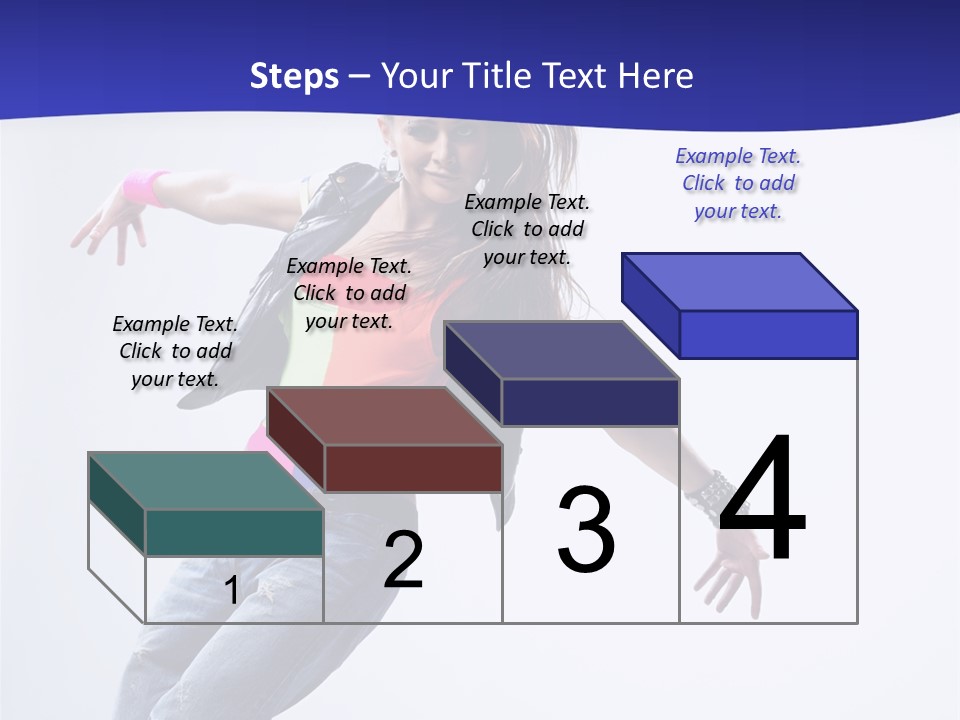 Steps – Your Title Text Here

Example Text. Click to add your text.

Example Text. Click to add your text.

Example Text. Click to add your text.

Example Text. Click to add your text.

1

2

3

4